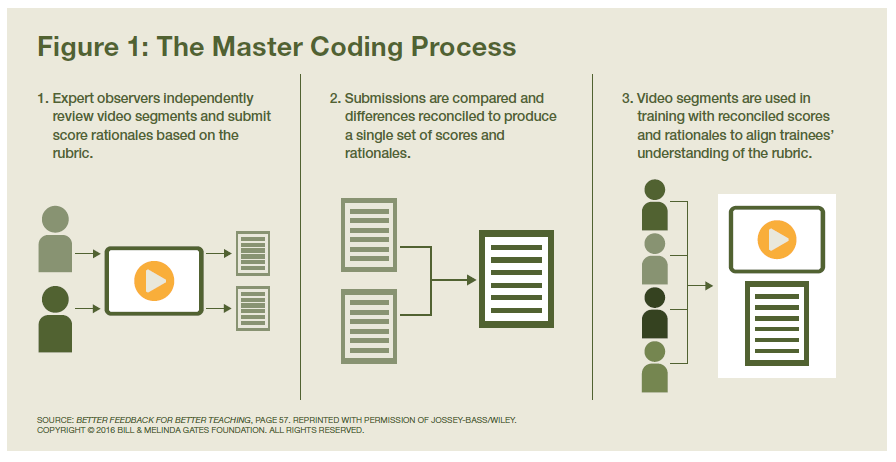 Figure 1: The Master Coding Process

1. Expert observers independently review video segments and submit score rationales based on the rubric.

2. Submissions are compared and differences reconciled to produce a single set of scores and rationales.

3. Video segments are used in training with reconciled scores and rationales to align trainees' understanding of the rubric.

SOURCE: BETTER FEEDBACK FOR BETTER TEACHING, PAGE 57. REPRINTED WITH PERMISSION OF JOSSEY-BASS/WILEY. COPYRIGHT © 2016 BILL & MELINDA GATES FOUNDATION. ALL RIGHTS RESERVED.